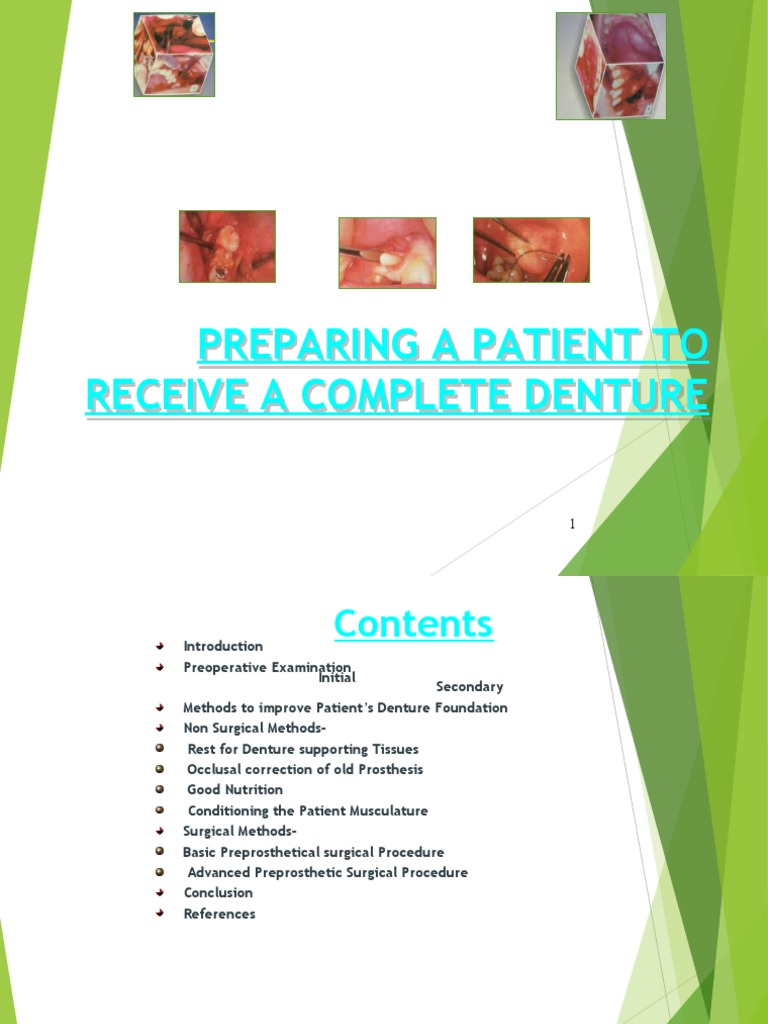 PREPARING A PATIENT TO RECEIVE A COMPLETE DENTURE

1

Contents

Introduction
Preoperative Examination
Initial
Secondary
Methods to improve Patient's Denture Foundation
Non Surgical Methods-
Rest for Denture supporting Tissues
Occlusal correction of old Prosthesis
Good Nutrition
Conditioning the Patient Musculature
Surgical Methods-
Basic Preprosthetical surgical Procedure
Advanced Preprosthetic Surgical Procedure
Conclusion
References